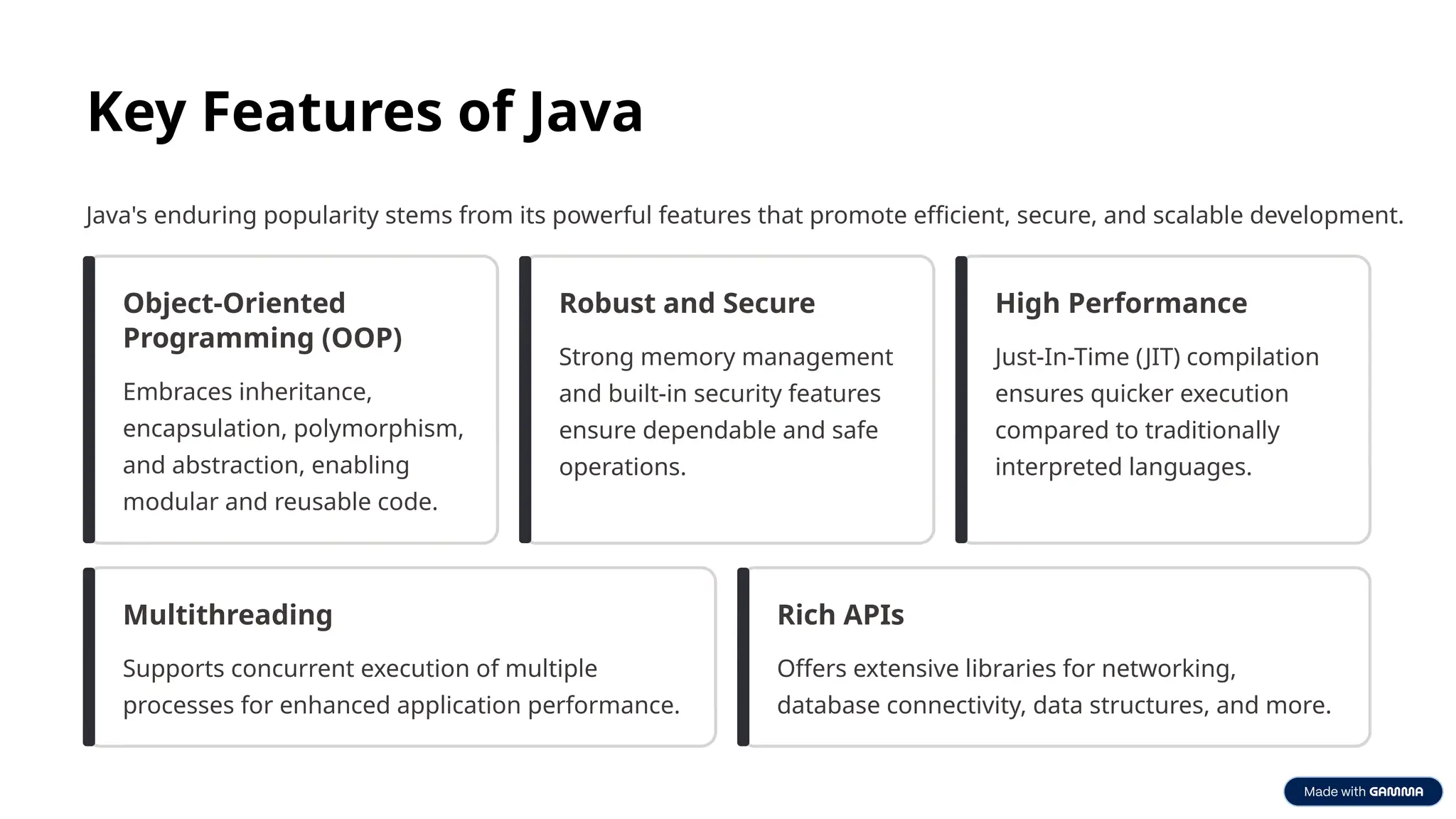 Key Features of Java

Java's enduring popularity stems from its powerful features that promote efficient, secure, and scalable development.

Object-Oriented Programming (OOP)

Embraces inheritance, encapsulation, polymorphism, and abstraction, enabling modular and reusable code.

Robust and Secure

Strong memory management and built-in security features ensure dependable and safe operations.

High Performance

Just-In-Time (JIT) compilation ensures quicker execution compared to traditionally interpreted languages.

Multithreading

Supports concurrent execution of multiple processes for enhanced application performance.

Rich APIs

Offers extensive libraries for networking, database connectivity, data structures, and more.

Made with GAMMA